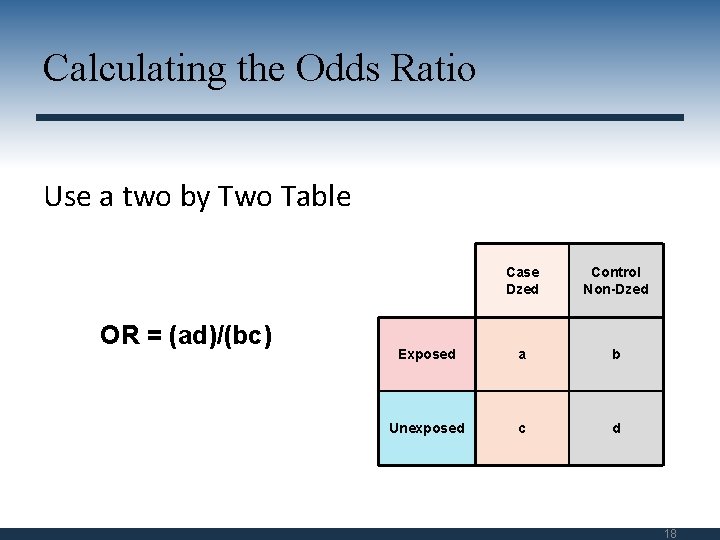 Calculating the Odds Ratio

Use a two by Two Table

OR = (ad)/(bc)

| | Case Dzed | Control Non-Dzed |
|---|---|---|
| Exposed | a | b |
| Unexposed | c | d |

18